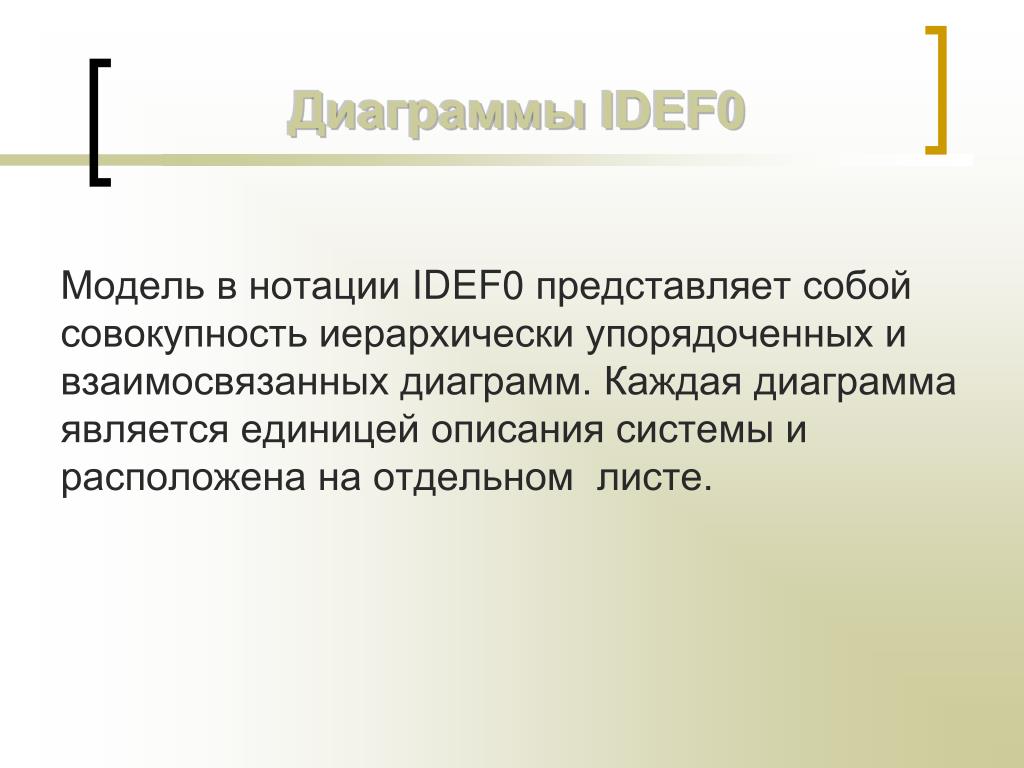 Диаграммы IDEF0

Модель в нотации IDEF0 представляет собой совокупность иерархически упорядоченных и взаимосвязанных диаграмм. Каждая диаграмма является единицей описания системы и расположена на отдельном листе.